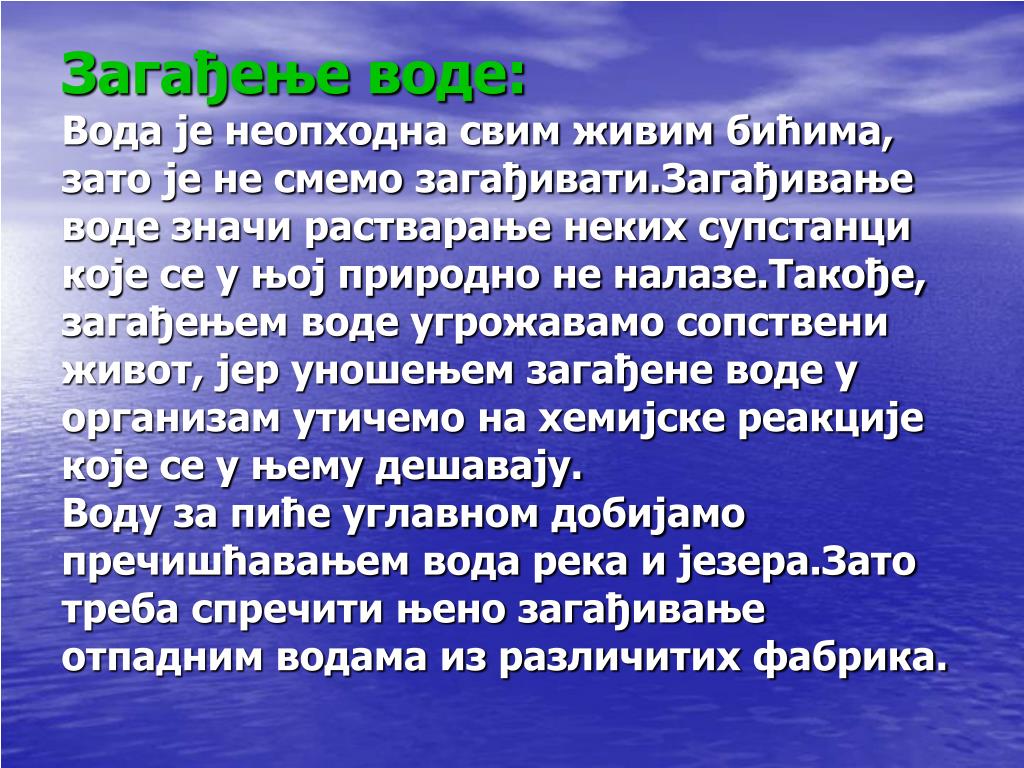 Загађење воде:
Вода је неопходна свим живим бићима, зато је не смемо загађивати.Загађивање воде значи растварање неких супстанци које се у њој природно не налазе.Такође, загађењем воде угрожавамо сопствени живот, јер уношењем загађене воде у организам утичемо на хемијске реакције које се у њему дешавају.
Воду за пиће углавном добијамо пречишћавањем вода река и језера.Зато треба спречити њено загађивање отпадним водама из различитих фабрика.